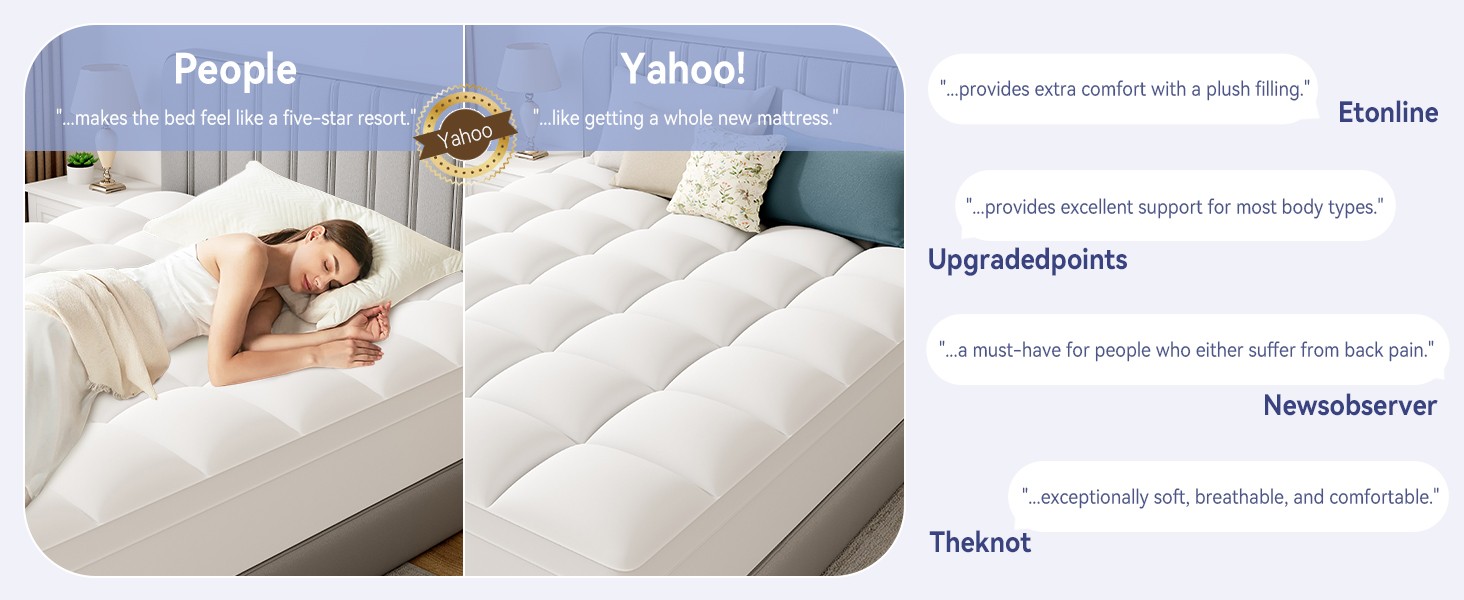 People

"...makes the bed feel like a five-star resort."

Yahoo

Yahoo!

"...like getting a whole new mattress."

"...provides extra comfort with a plush filling."

Etonline

"...provides excellent support for most body types."

Upgradedpoints

"...a must-have for people who either suffer from back pain."

Newsobserver

"...exceptionally soft, breathable, and comfortable."

Theknot